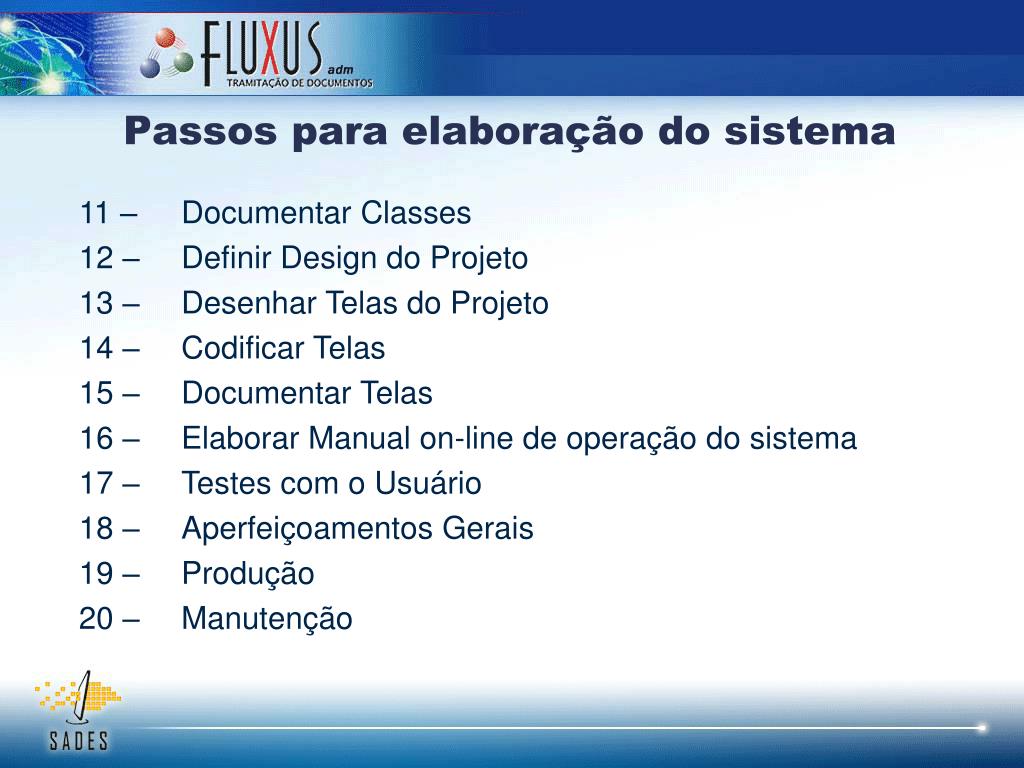 FLUXUS adm
TRAMITAÇÃO DE DOCUMENTOS

Passos para elaboração do sistema

11 – Documentar Classes
12 – Definir Design do Projeto
13 – Desenhar Telas do Projeto
14 – Codificar Telas
15 – Documentar Telas
16 – Elaborar Manual on-line de operação do sistema
17 – Testes com o Usuário
18 – Aperfeiçoamentos Gerais
19 – Produção
20 – Manutenção

SADES